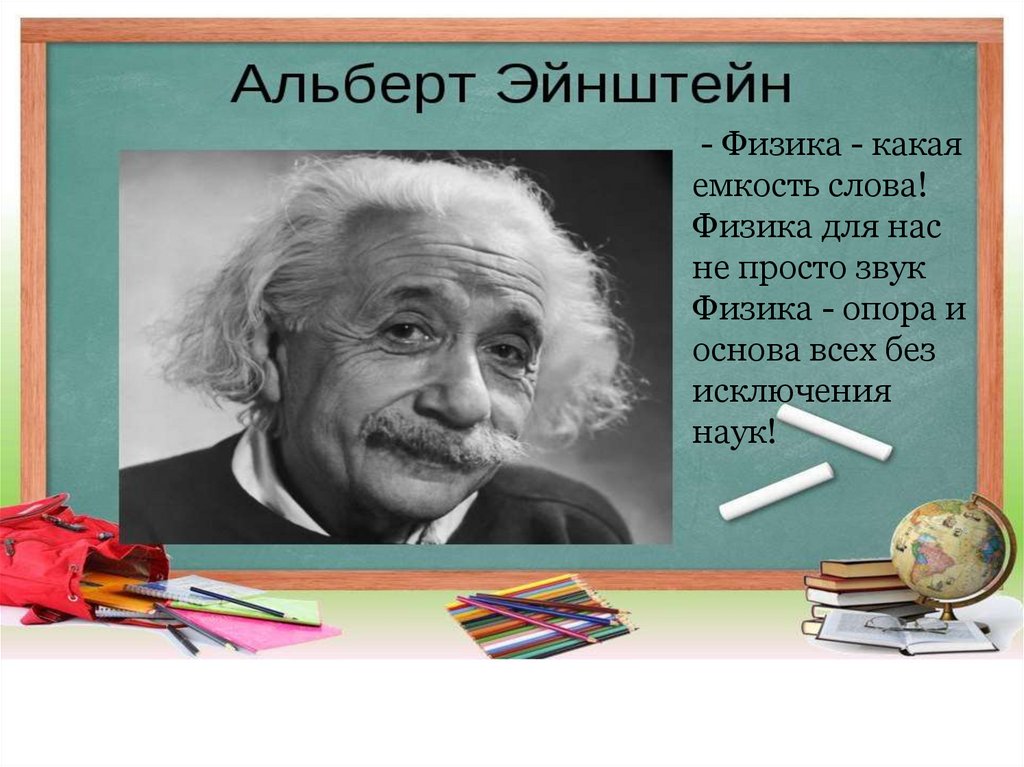 Альберт Эйнштейн

- Физика - какая емкость слова! Физика для нас не просто звук Физика - опора и основа всех без исключения наук!